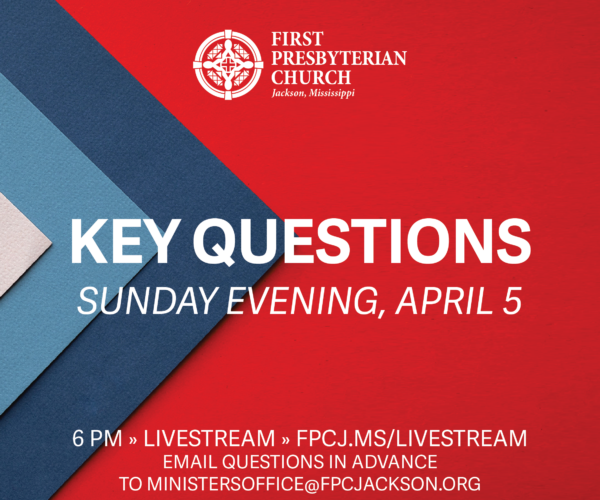 FIRST PRESBYTERIAN CHURCH
Jackson, Mississippi

KEY QUESTIONS
SUNDAY EVENING, APRIL 5

6 PM » LIVESTREAM » FPCJ.MS/LIVESTREAM
EMAIL QUESTIONS IN ADVANCE TO MINISTERSOFFICE@FPCJACKSON.ORG